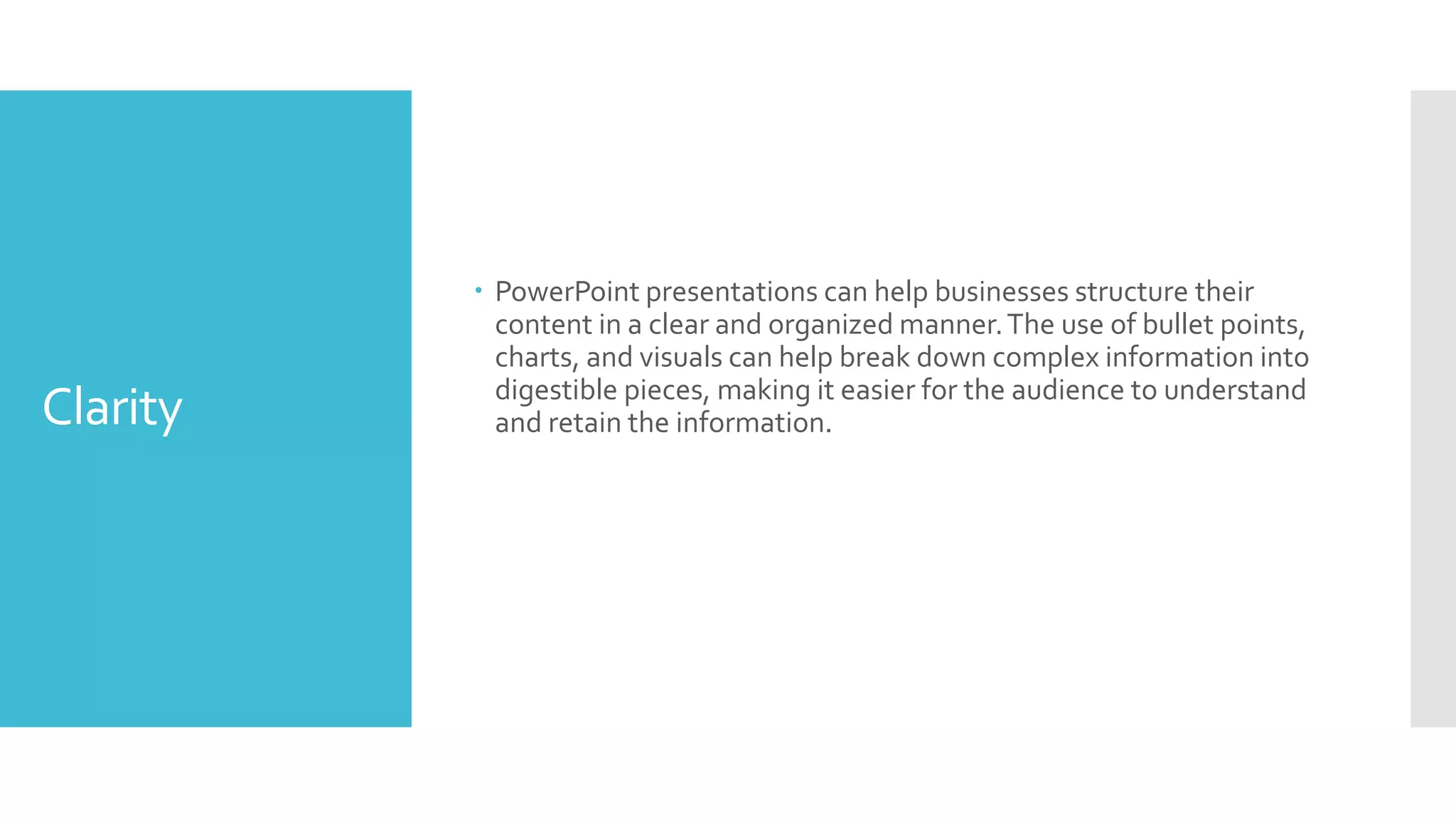 Clarity

• PowerPoint presentations can help businesses structure their content in a clear and organized manner. The use of bullet points, charts, and visuals can help break down complex information into digestible pieces, making it easier for the audience to understand and retain the information.